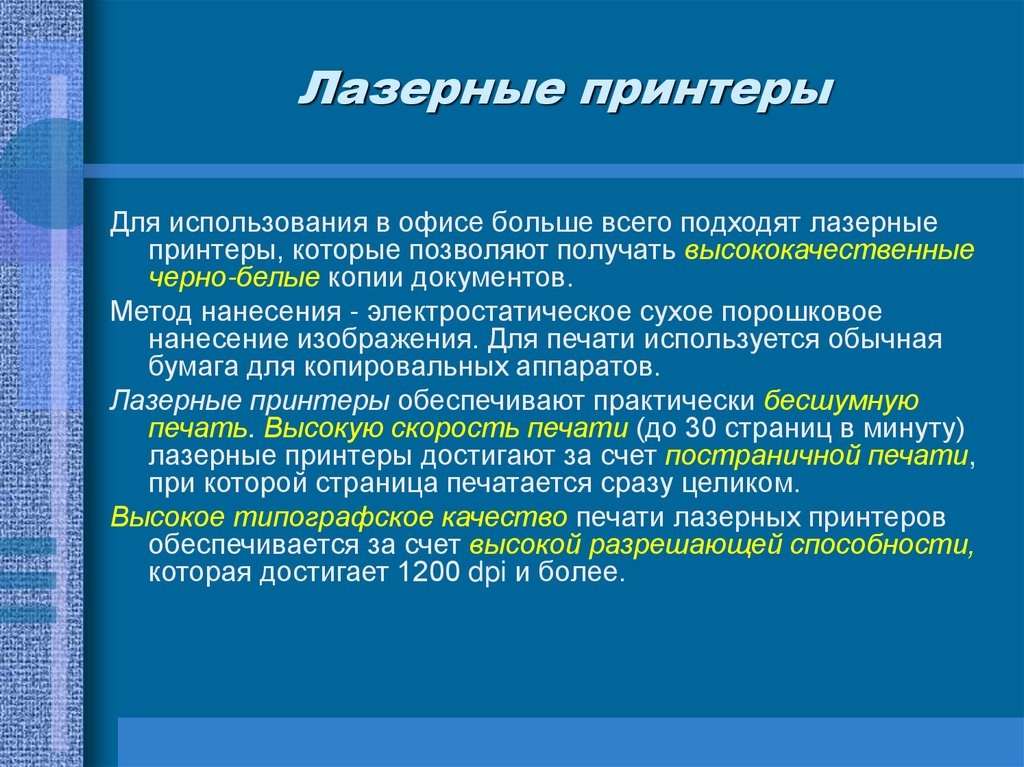 Лазерные принтеры

Для использования в офисе больше всего подходят лазерные принтеры, которые позволяют получать высококачественные черно-белые копии документов.

Метод нанесения - электростатическое сухое порошковое нанесение изображения. Для печати используется обычная бумага для копировальных аппаратов.

Лазерные принтеры обеспечивают практически бесшумную печать. Высокую скорость печати (до 30 страниц в минуту) лазерные принтеры достигают за счет постраничной печати, при которой страница печатается сразу целиком.

Высокое типографское качество печати лазерных принтеров обеспечивается за счет высокой разрешающей способности, которая достигает 1200 dpi и более.